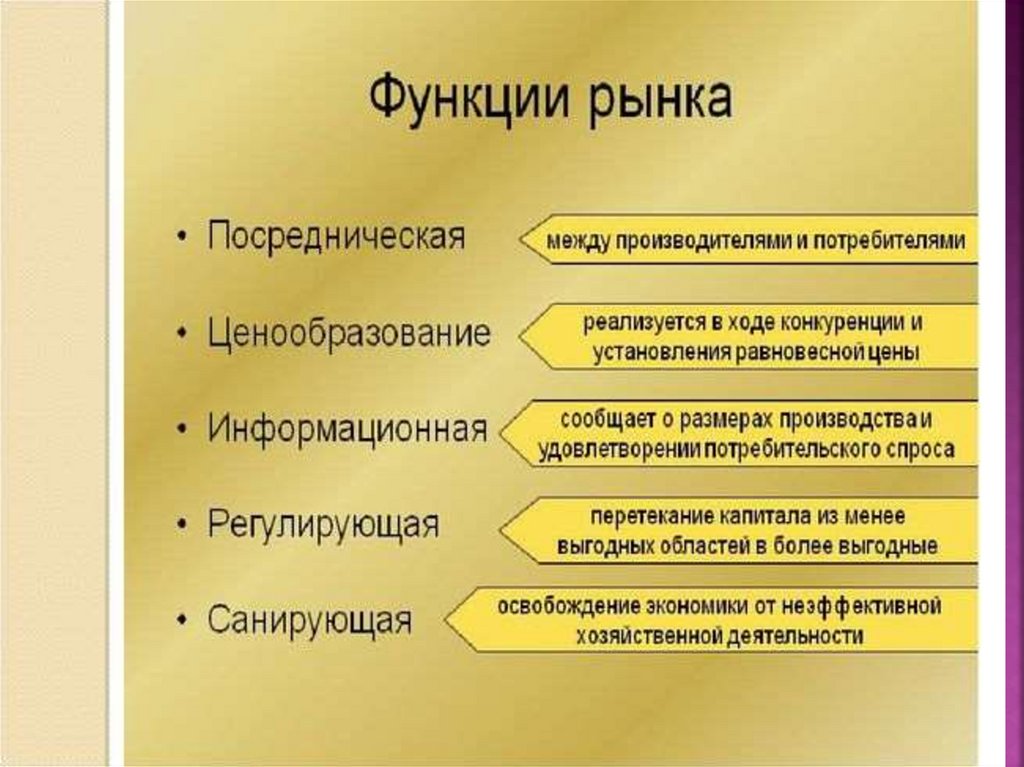 Функции рынка

• Посредническая

между производителями и потребителями

• Ценообразование

реализуется в ходе конкуренции и установления равновесной цены

• Информационная

сообщает о размерах производства и удовлетворении потребительского спроса

• Регулирующая

перетекание капитала из менее выгодных областей в более выгодные

• Санирующая

освобождение экономики от неэффективной хозяйственной деятельности